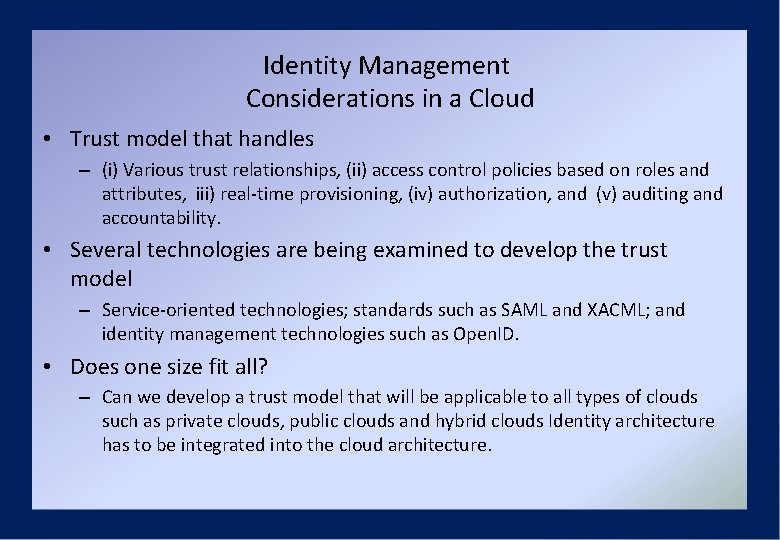 Identity Management
Considerations in a Cloud

• Trust model that handles
– (i) Various trust relationships, (ii) access control policies based on roles and attributes, iii) real-time provisioning, (iv) authorization, and (v) auditing and accountability.

• Several technologies are being examined to develop the trust model
– Service-oriented technologies; standards such as SAML and XACML; and identity management technologies such as OpenID.

• Does one size fit all?
– Can we develop a trust model that will be applicable to all types of clouds such as private clouds, public clouds and hybrid clouds Identity architecture has to be integrated into the cloud architecture.